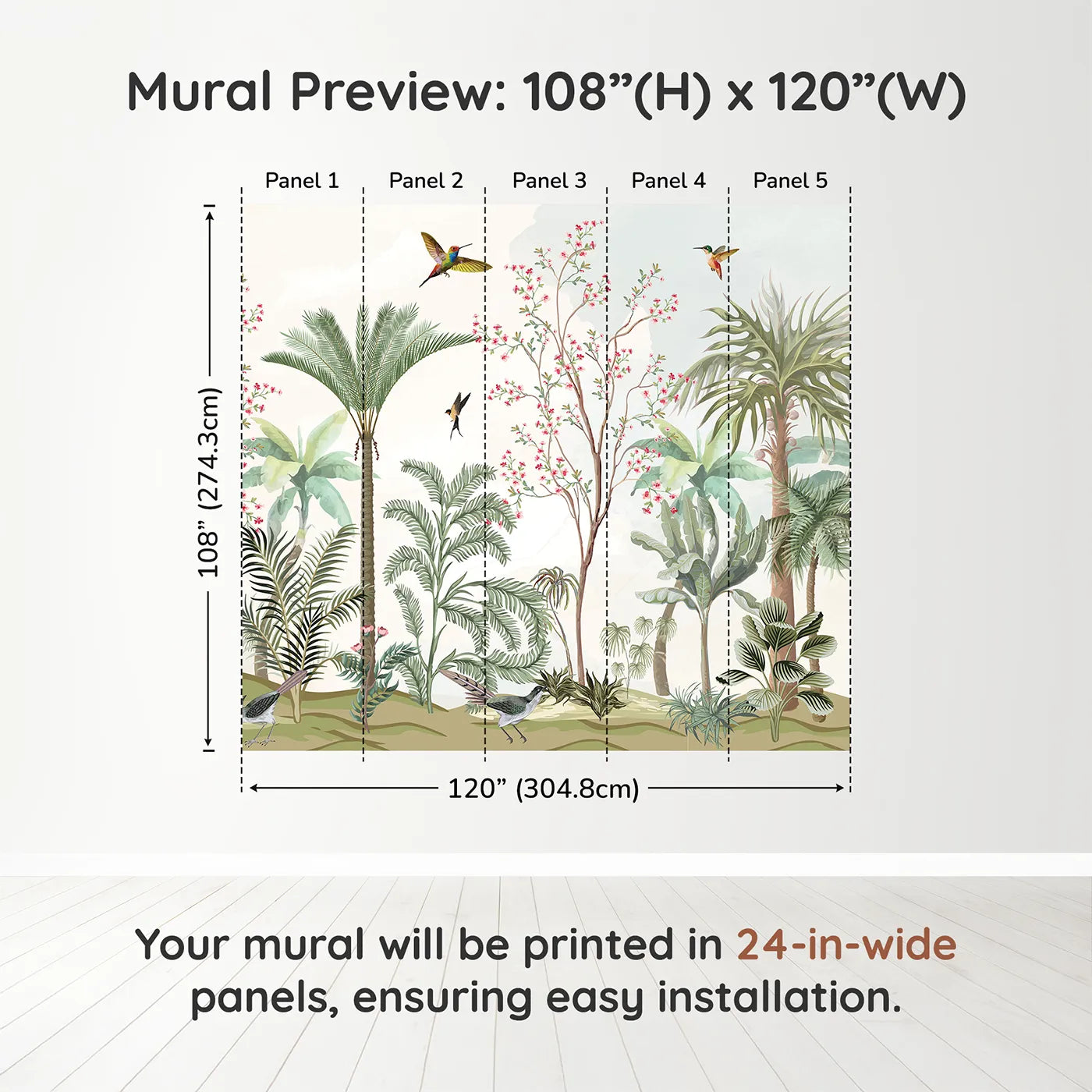 Mural Preview: 108”(H) x 120”(W)

Panel 1 Panel 2 Panel 3 Panel 4 Panel 5

108” (274.3cm)

120” (304.8cm)

Your mural will be printed in 24-in-wide panels, ensuring easy installation.